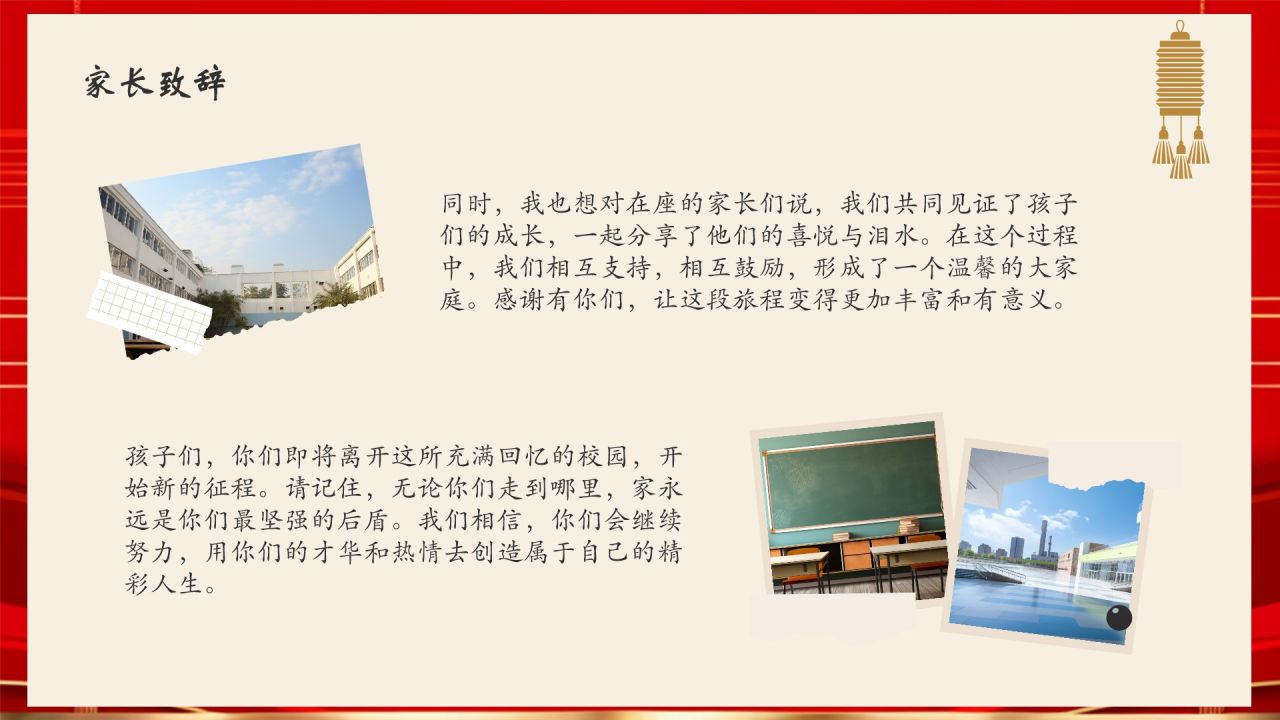 家长致辞

同时，我也想对在座的家长们说，我们共同见证了孩子们的成长，一起分享了他们的喜悦与泪水。在这个过程中，我们相互支持，相互鼓励，形成了一个温馨的大家庭。感谢有你们，让这段旅程变得更加丰富和有意义。

孩子们，你们即将离开这所充满回忆的校园，开始新的征程。请记住，无论你们走到哪里，家永远是你们最坚强的后盾。我们相信，你们会继续努力，用你们的才华和热情去创造属于自己的精彩人生。